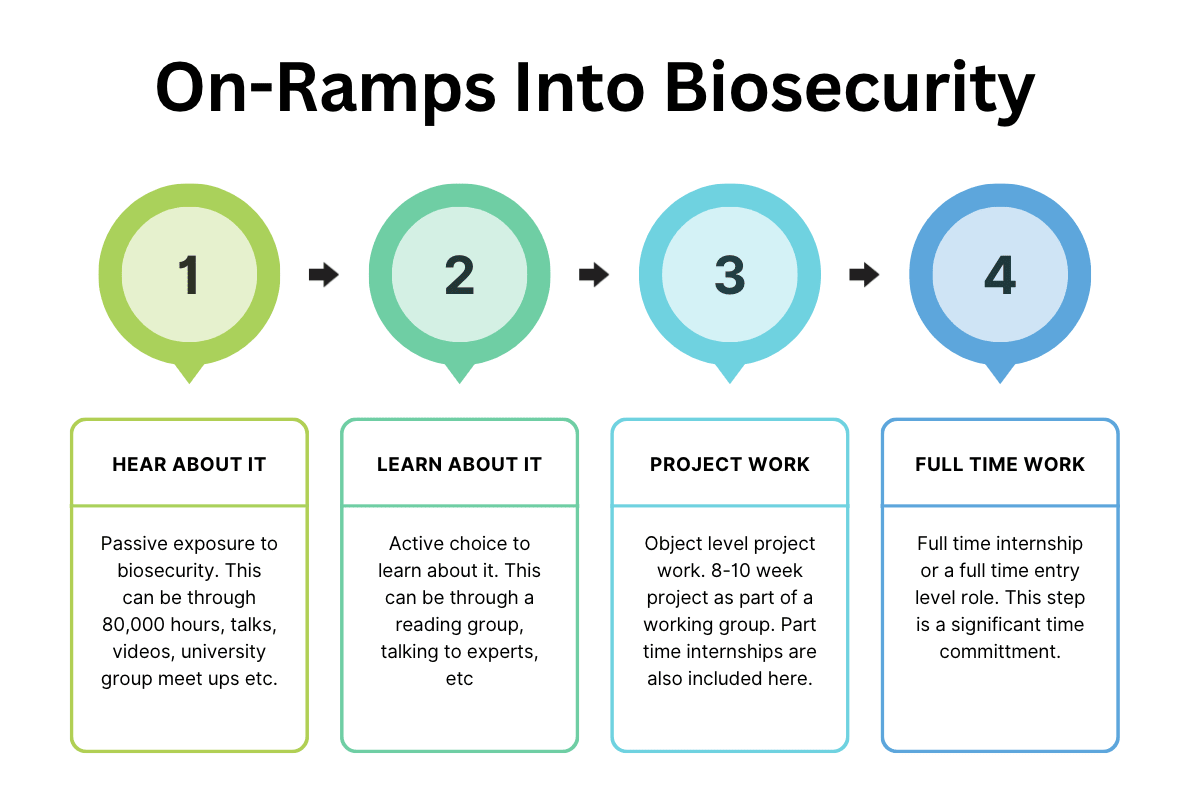 On-Ramps Into Biosecurity

1

2

3

4

HEAR ABOUT IT

Passive exposure to biosecurity. This can be through 80,000 hours, talks, videos, university group meet ups etc.

LEARN ABOUT IT

Active choice to learn about it. This can be through a reading group, talking to experts, etc

PROJECT WORK

Object level project work. 8-10 week project as part of a working group. Part time internships are also included here.

FULL TIME WORK

Full time internship or a full time entry level role. This step is a significant time committment.